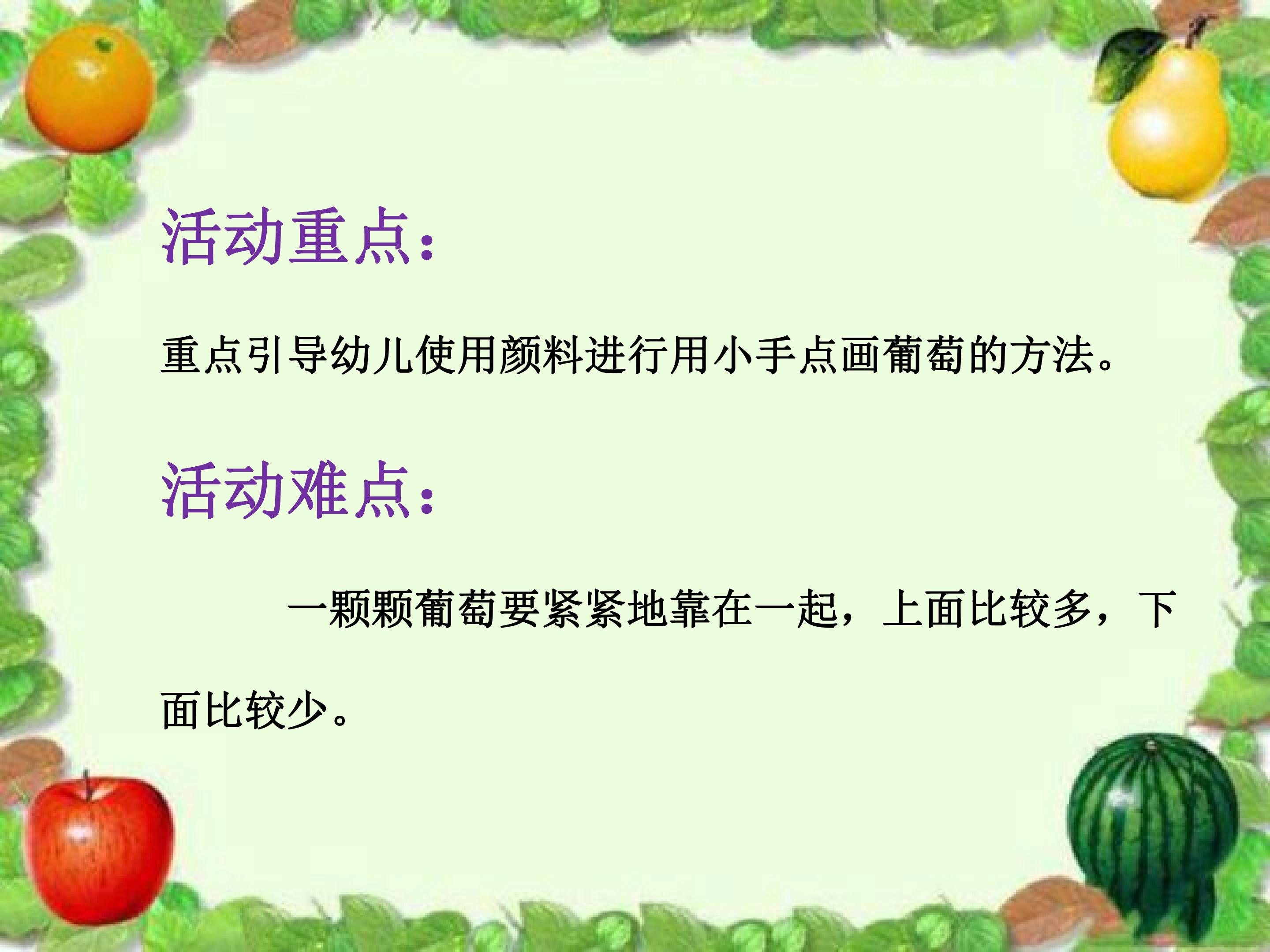 活动重点：

重点引导幼儿使用颜料进行用小手点画葡萄的方法。

活动难点：

一颗颗葡萄要紧紧地靠在一起，上面比较多，下面比较少。